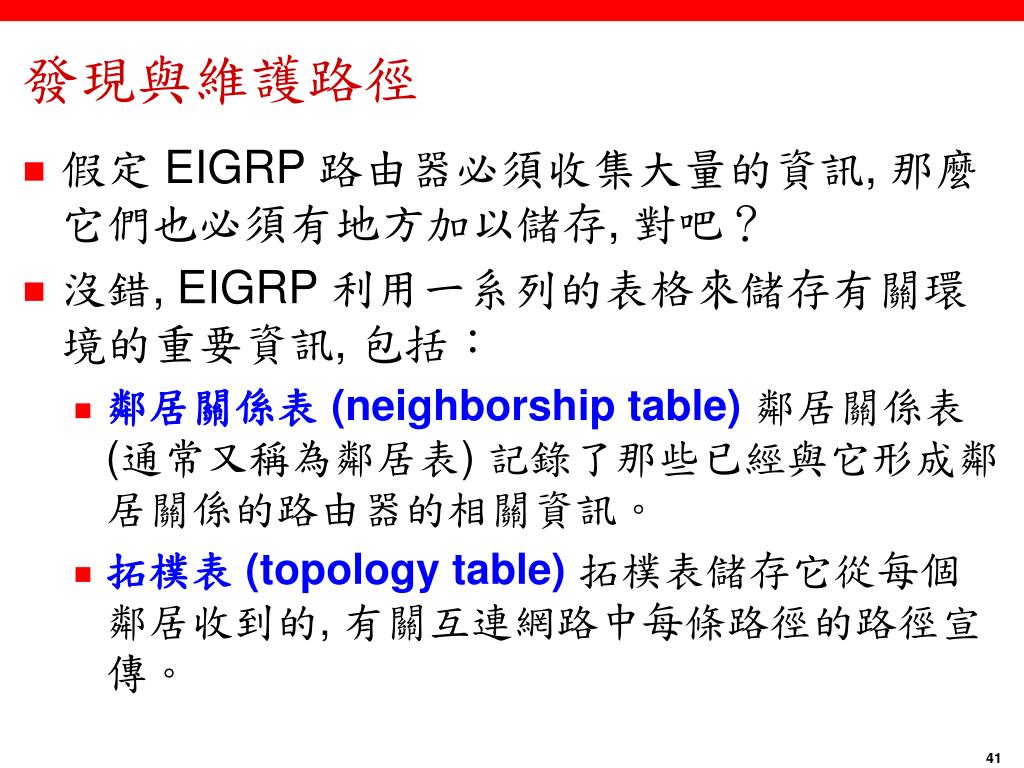 發現與維護路徑

假定 EIGRP 路由器必須收集大量的資訊, 那麼它們也必須有地方加以儲存, 對吧？

沒錯, EIGRP 利用一系列的表格來儲存有關環境的重要資訊, 包括：

鄰居關係表 (neighborship table) 鄰居關係表 (通常又稱為鄰居表) 記錄了那些已經與它形成鄰居關係的路由器的相關資訊。

拓樸表 (topology table) 拓樸表儲存它從每個鄰居收到的, 有關互連網路中每條路徑的路徑宣傳。

41